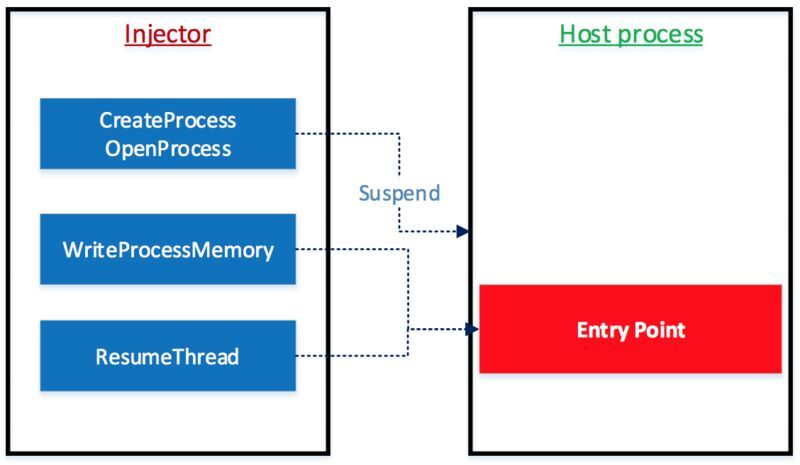 Injector

CreateProcess
OpenProcess

WriteProcessMemory

ResumeThread

Suspend

Host process

Entry Point